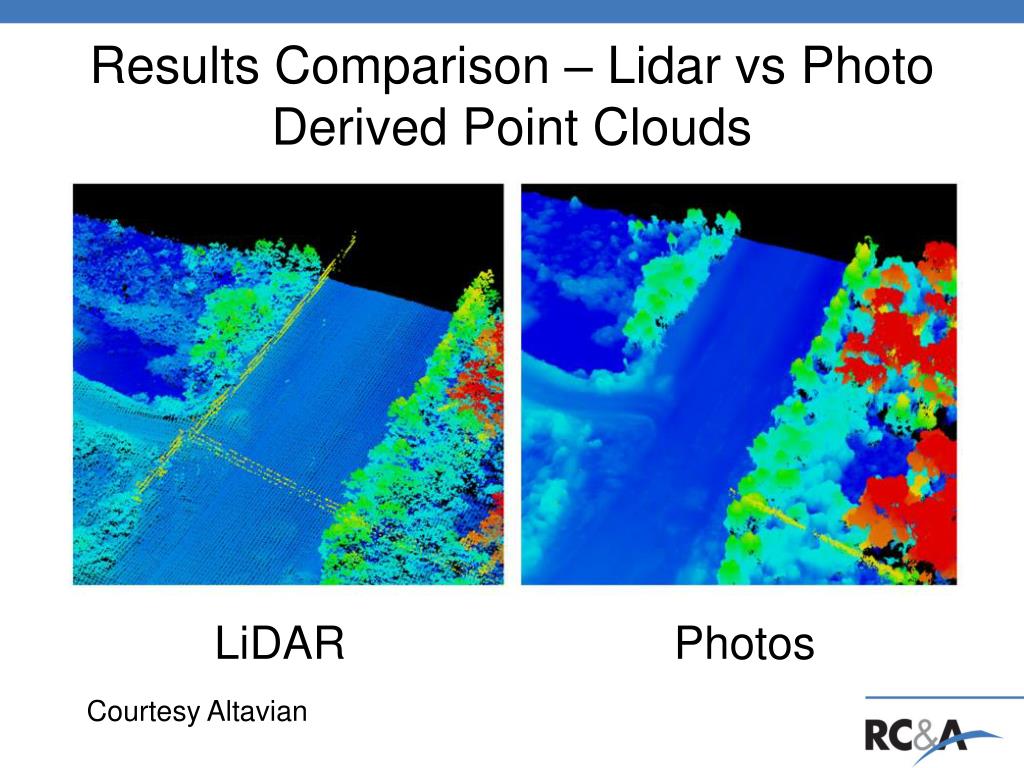 Results Comparison – Lidar vs Photo Derived Point Clouds

LiDAR

Photos

Courtesy Altavian

RC&A